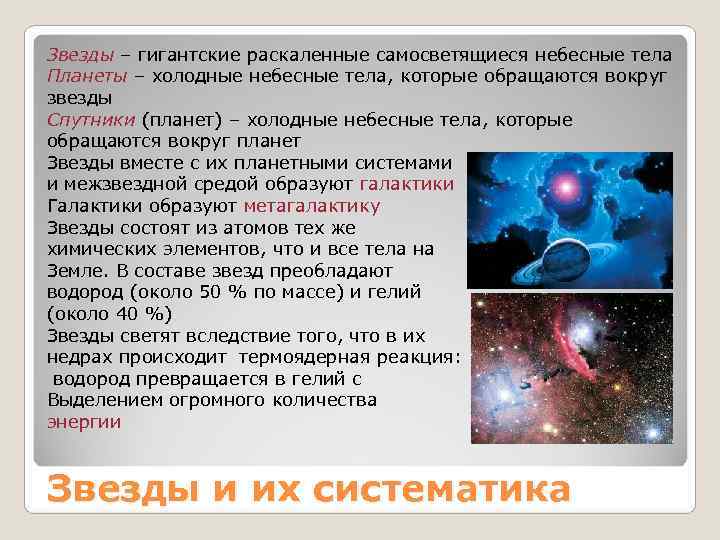 Звезды – гигантские раскаленные самосветящиеся небесные тела
Планеты – холодные небесные тела, которые обращаются вокруг звезды
Спутники (планет) – холодные небесные тела, которые обращаются вокруг планет
Звезды вместе с их планетными системами и межзвездной средой образуют галактики
Галактики образуют метагалактику
Звезды состоят из атомов тех же химических элементов, что и все тела на Земле. В составе звезд преобладают водород (около 50 % по массе) и гелий (около 40 %)
Звезды светят вследствие того, что в их недрах происходит термоядерная реакция: водород превращается в гелий с Выделением огромного количества энергии

Звезды и их систематика